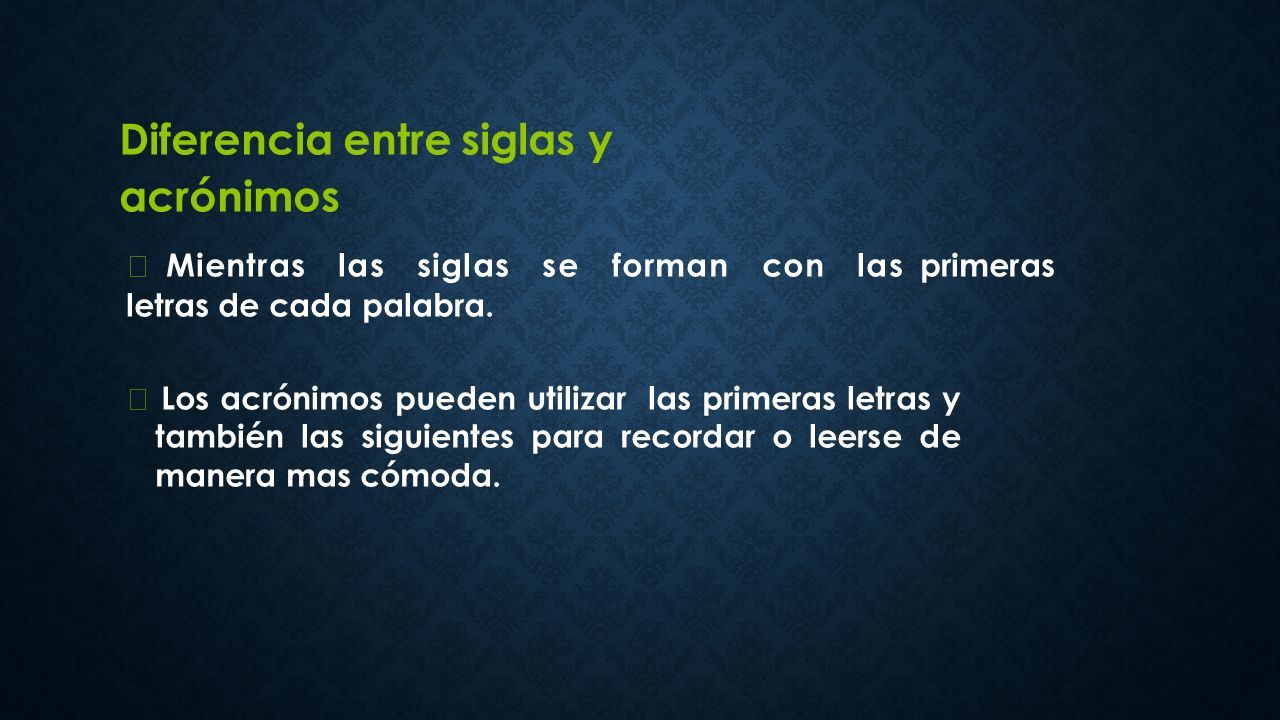 Diferencia entre siglas y acrónimos

Mientras las siglas se forman con las primeras letras de cada palabra.

Los acrónimos pueden utilizar las primeras letras y también las siguientes para recordar o leerse de manera mas cómoda.